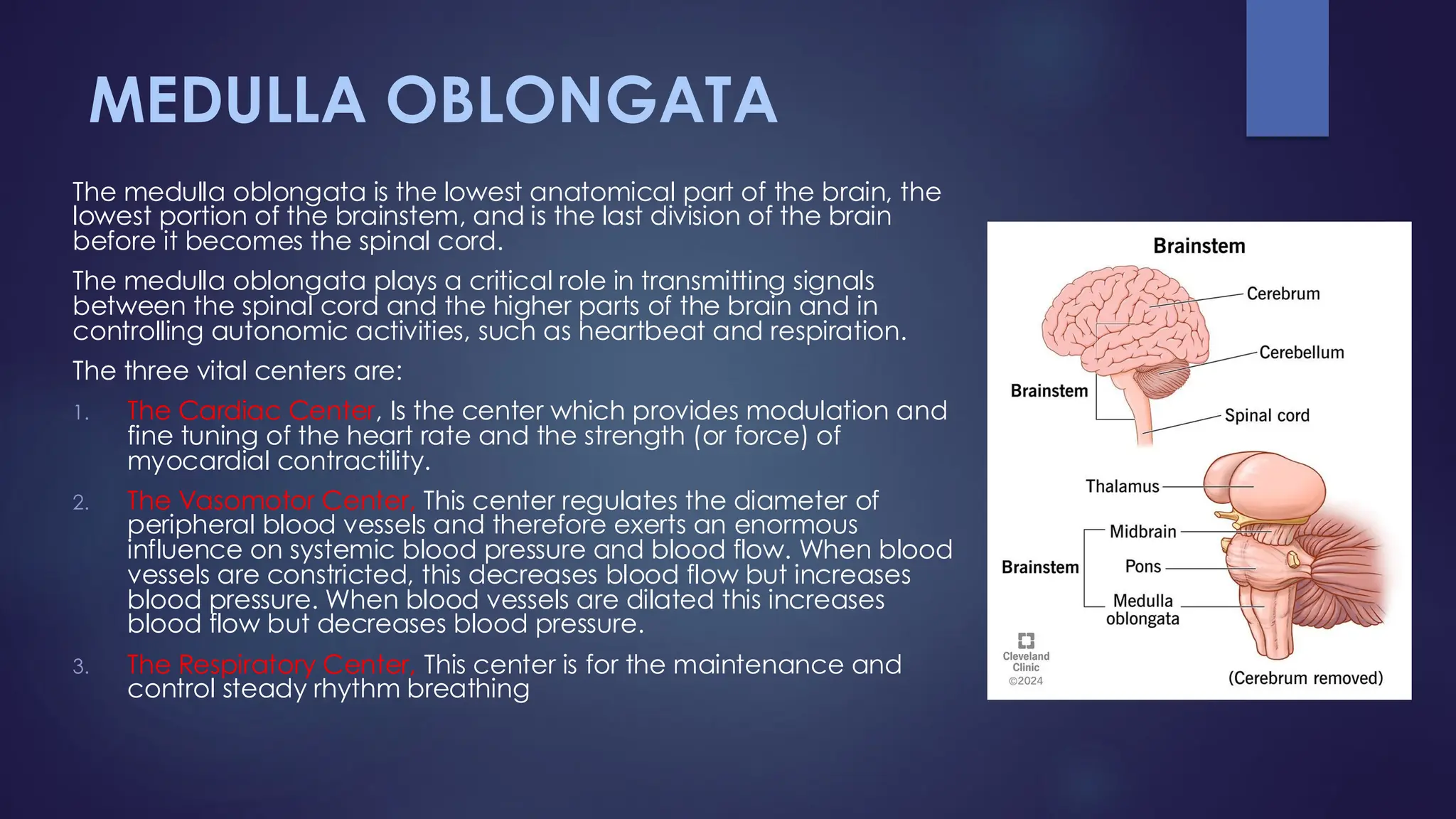 MEDULLA OBLONGATA

The medulla oblongata is the lowest anatomical part of the brain, the lowest portion of the brainstem, and is the last division of the brain before it becomes the spinal cord.

The medulla oblongata plays a critical role in transmitting signals between the spinal cord and the higher parts of the brain and in controlling autonomic activities, such as heartbeat and respiration.

The three vital centers are:

1. The Cardiac Center, Is the center which provides modulation and fine tuning of the heart rate and the strength (or force) of myocardial contractility.

2. The Vasomotor Center, This center regulates the diameter of peripheral blood vessels and therefore exerts an enormous influence on systemic blood pressure and blood flow. When blood vessels are constricted, this decreases blood flow but increases blood pressure. When blood vessels are dilated this increases blood flow but decreases blood pressure.

3. The Respiratory Center, This center is for the maintenance and control steady rhythm breathing

Brainstem
Cerebrum
Cerebellum
Brainstem
Spinal cord
Thalamus
Midbrain
Brainstem
Pons
Medulla oblongata
Cleveland Clinic ©2024
(Cerebrum removed)